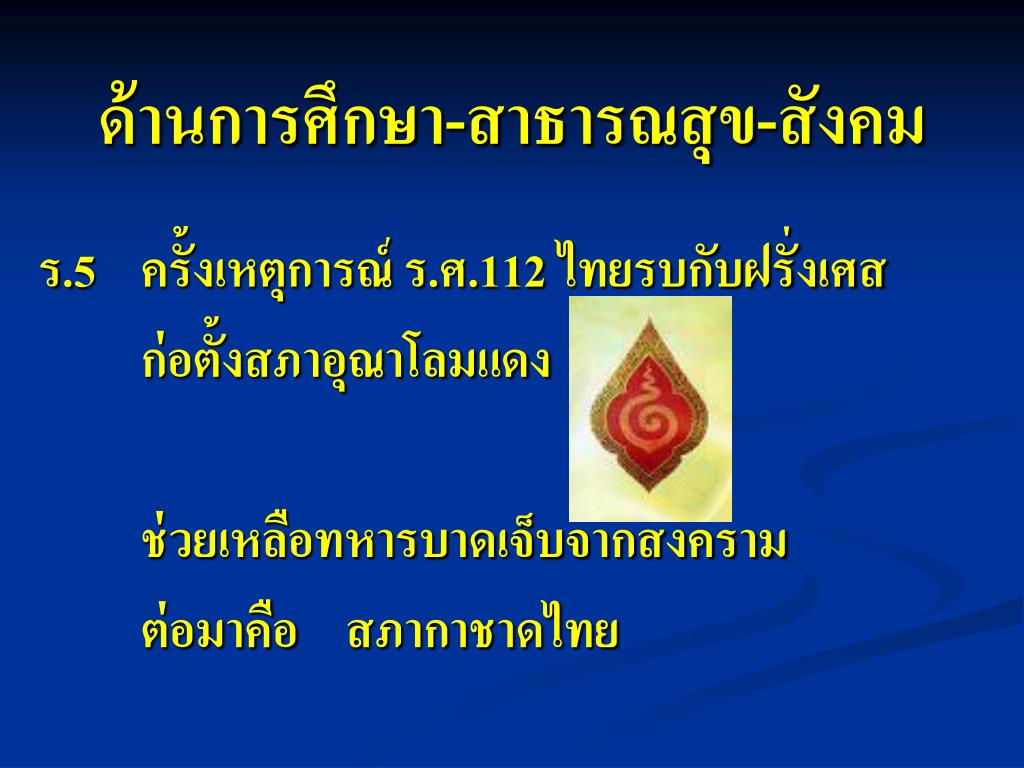 ด้านการศึกษา-สาธารณสุข-สังคม

ร.5 ครั้งเหตุการณ์ ร.ศ.112 ไทยรบกับฝรั่งเศส ก่อตั้งสภาอุณาโลมแดง

ช่วยเหลือทหารบาดเจ็บจากสงคราม

ต่อมาคือ สภากาชาดไทย